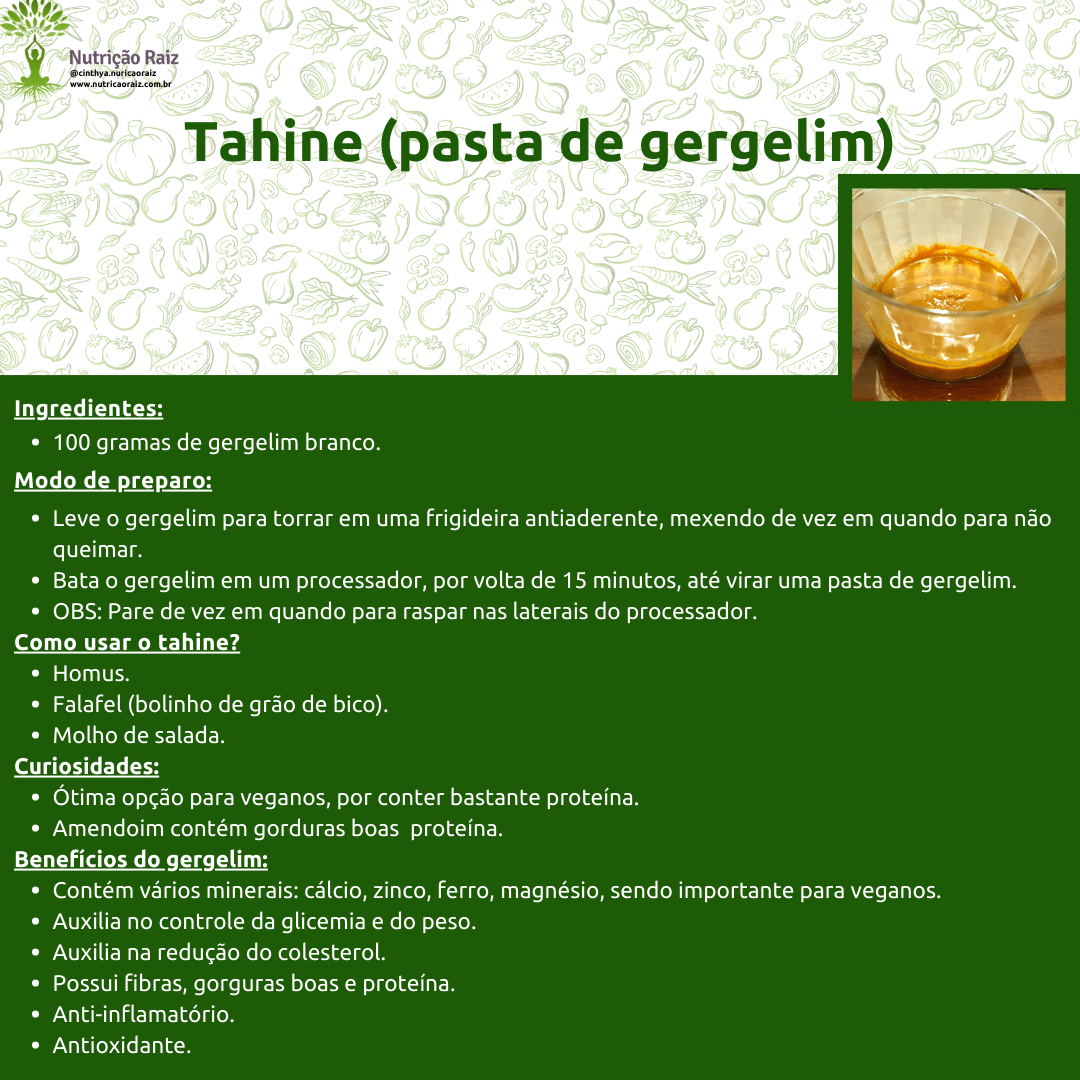 Nutrição Raiz
@cinthya.nuricaoraiz
www.nutricaoraiz.com.br

Tahine (pasta de gergelim)

Ingredientes:
• 100 gramas de gergelim branco.

Modo de preparo:
• Leve o gergelim para torrar em uma frigideira antiaderente, mexendo de vez em quando para não queimar.
• Bata o gergelim em um processador, por volta de 15 minutos, até virar uma pasta de gergelim.
• OBS: Pare de vez em quando para raspar nas laterais do processador.

Como usar o tahine?
• Homus.
• Falafel (bolinho de grão de bico).
• Molho de salada.

Curiosidades:
• Ótima opção para veganos, por conter bastante proteína.
• Amendoim contém gorduras boas proteína.

Benefícios do gergelim:
• Contém vários minerais: cálcio, zinco, ferro, magnésio, sendo importante para veganos.
• Auxilia no controle da glicemia e do peso.
• Auxilia na redução do colesterol.
• Possui fibras, gorguras boas e proteína.
• Anti-inflamatório.
• Antioxidante.